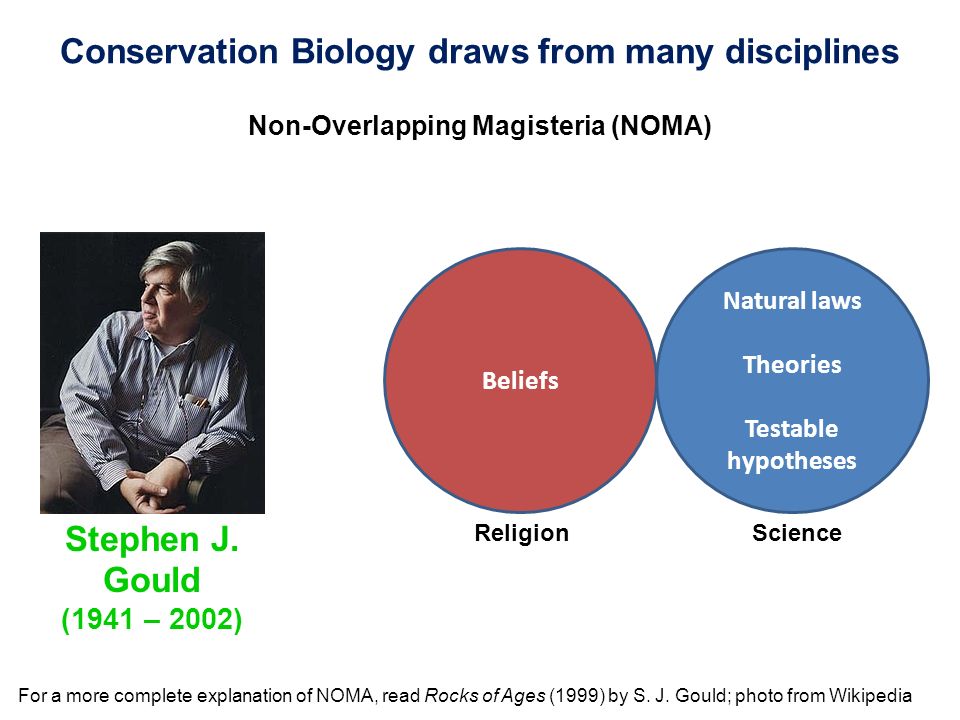 Conservation Biology draws from many disciplines

Non-Overlapping Magisteria (NOMA)

Stephen J. Gould
(1941 – 2002)

Beliefs

Religion

Natural laws

Theories

Testable hypotheses

Science

For a more complete explanation of NOMA, read Rocks of Ages (1999) by S. J. Gould; photo from Wikipedia